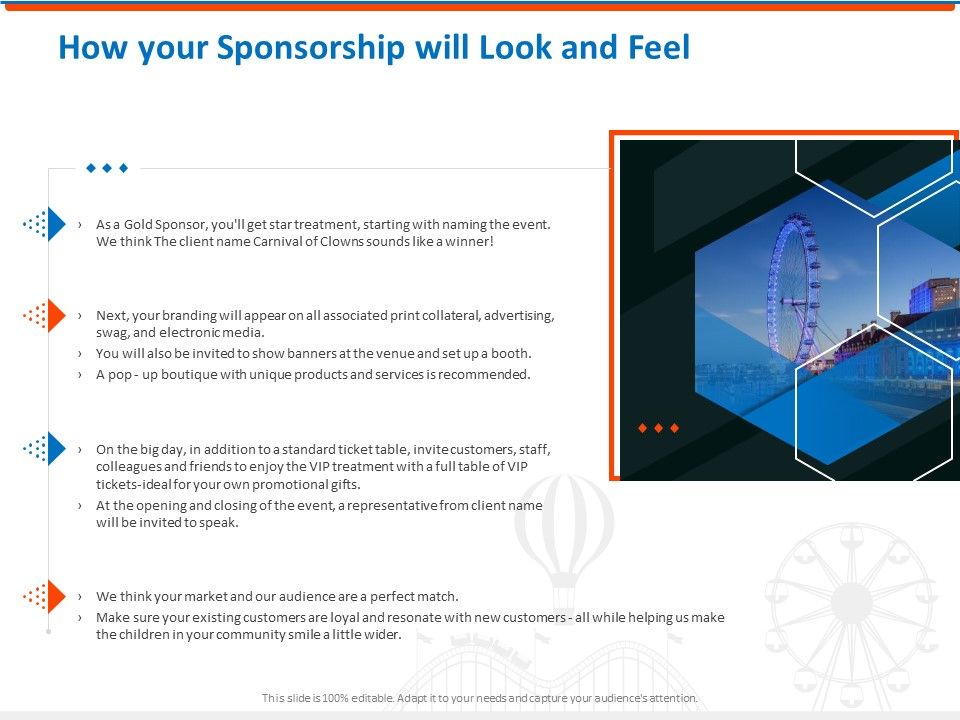 How your Sponsorship will Look and Feel

› As a Gold Sponsor, you'll get star treatment, starting with naming the event. We think The client name Carnival of Clowns sounds like a winner!

› Next, your branding will appear on all associated print collateral, advertising, swag, and electronic media.
› You will also be invited to show banners at the venue and set up a booth.
› A pop - up boutique with unique products and services is recommended.

› On the big day, in addition to a standard ticket table, invite customers, staff, colleagues and friends to enjoy the VIP treatment with a full table of VIP tickets-ideal for your own promotional gifts.
› At the opening and closing of the event, a representative from client name will be invited to speak.

› We think your market and our audience are a perfect match.
› Make sure your existing customers are loyal and resonate with new customers - all while helping us make the children in your community smile a little wider.

This slide is 100% editable. Adapt it to your needs and capture your audience's attention.